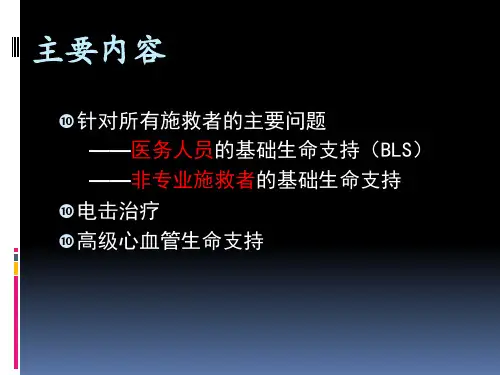 主要内容

❿针对所有施救者的主要问题

——医务人员的基础生命支持（BLS）

——非专业施救者的基础生命支持

❿电击治疗

❿高级心血管生命支持